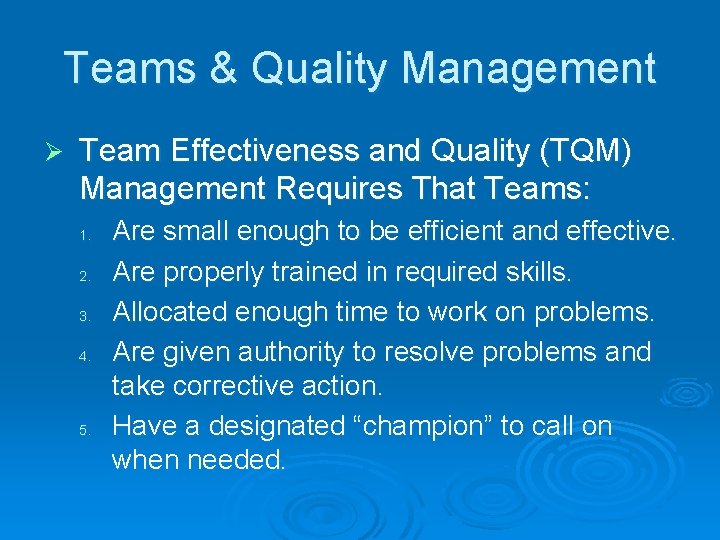 Teams & Quality Management

➢ Team Effectiveness and Quality (TQM) Management Requires That Teams:

1. Are small enough to be efficient and effective.
2. Are properly trained in required skills.
3. Allocated enough time to work on problems.
4. Are given authority to resolve problems and take corrective action.
5. Have a designated “champion” to call on when needed.